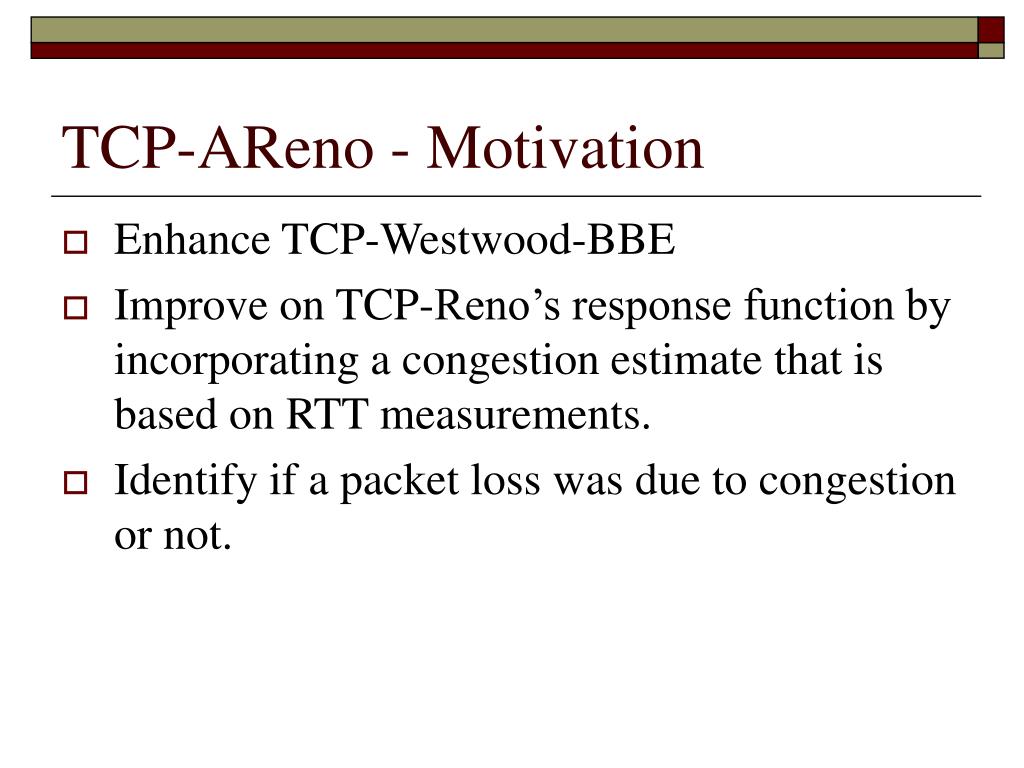 TCP-AReno - Motivation

Enhance TCP-Westwood-BBE

Improve on TCP-Reno’s response function by incorporating a congestion estimate that is based on RTT measurements.

Identify if a packet loss was due to congestion or not.